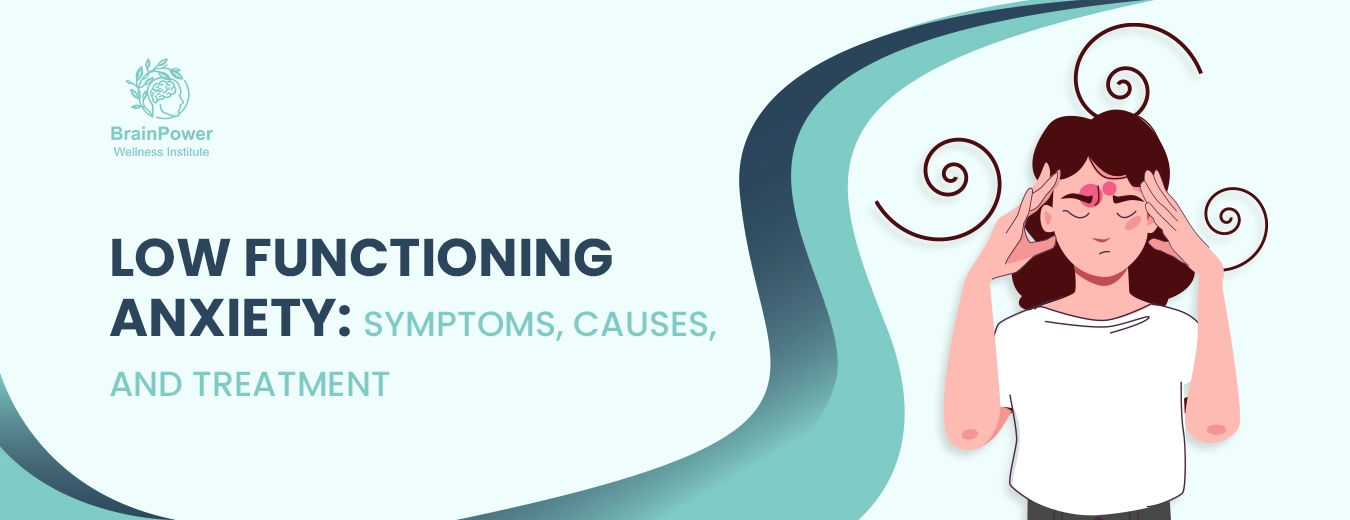 BrainPower
Wellness Institute

LOW FUNCTIONING ANXIETY: SYMPTOMS, CAUSES, AND TREATMENT